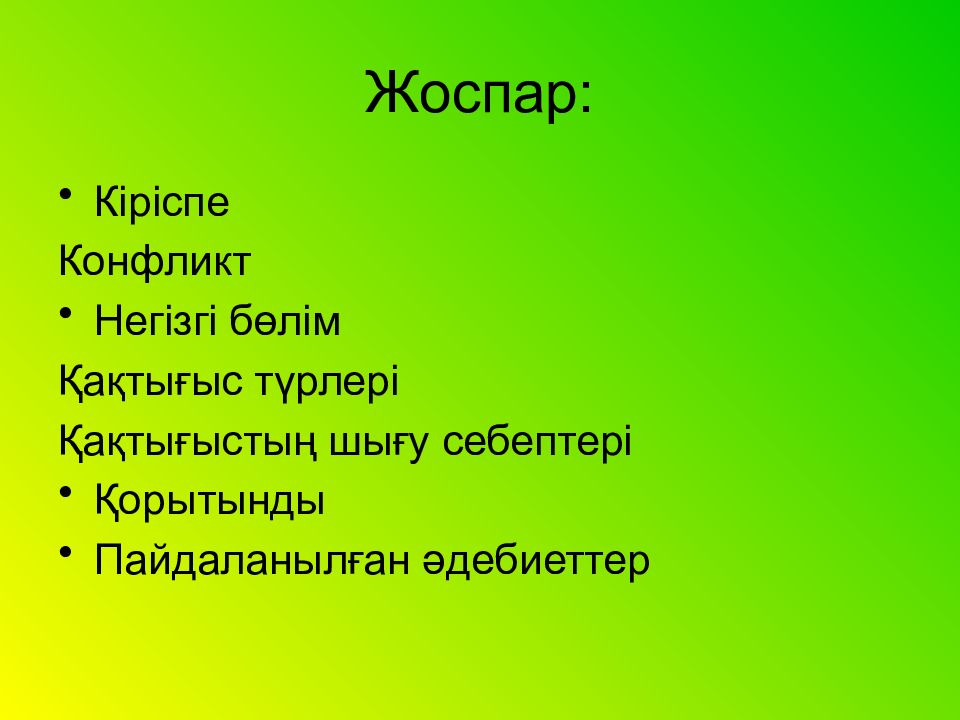 Жоспар:

• Кіріспе
Конфликт
• Негізгі бөлім
Қақтығыс түрлері
Қақтығыстың шығу себептері
• Қорытынды
• Пайдаланылған әдебиеттер